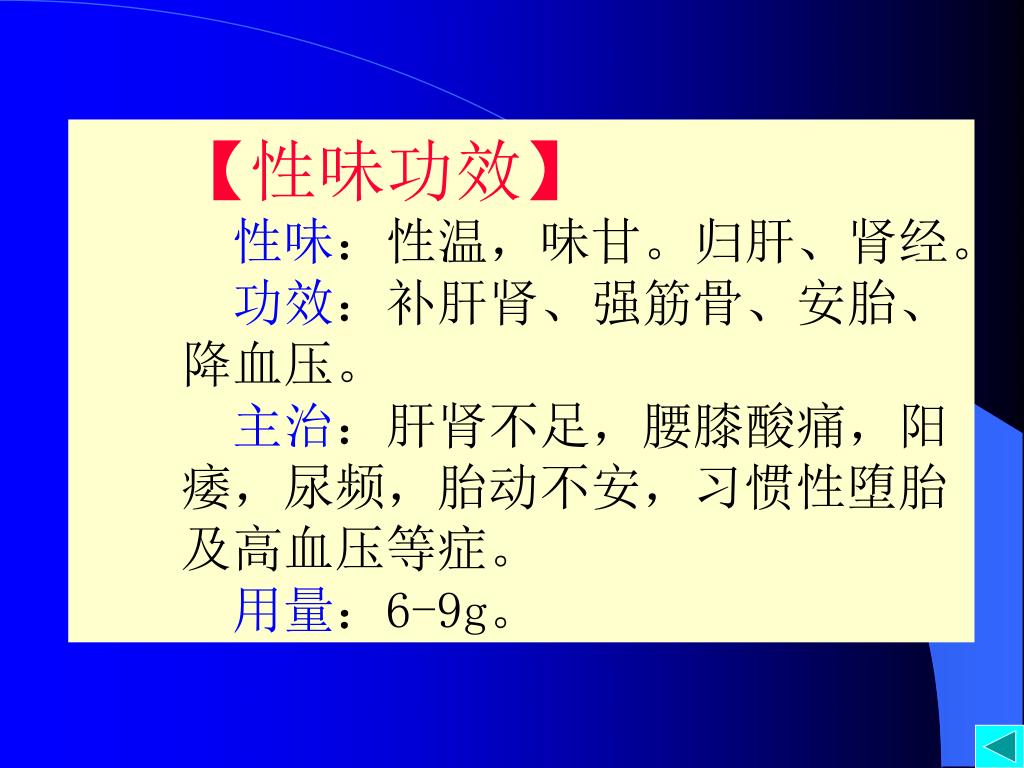 【性味功效】

性味：性温，味甘。归肝、肾经。

功效：补肝肾、强筋骨、安胎、降血压。

主治：肝肾不足，腰膝酸痛，阳痿，尿频，胎动不安，习惯性堕胎及高血压等症。

用量：6-9g。